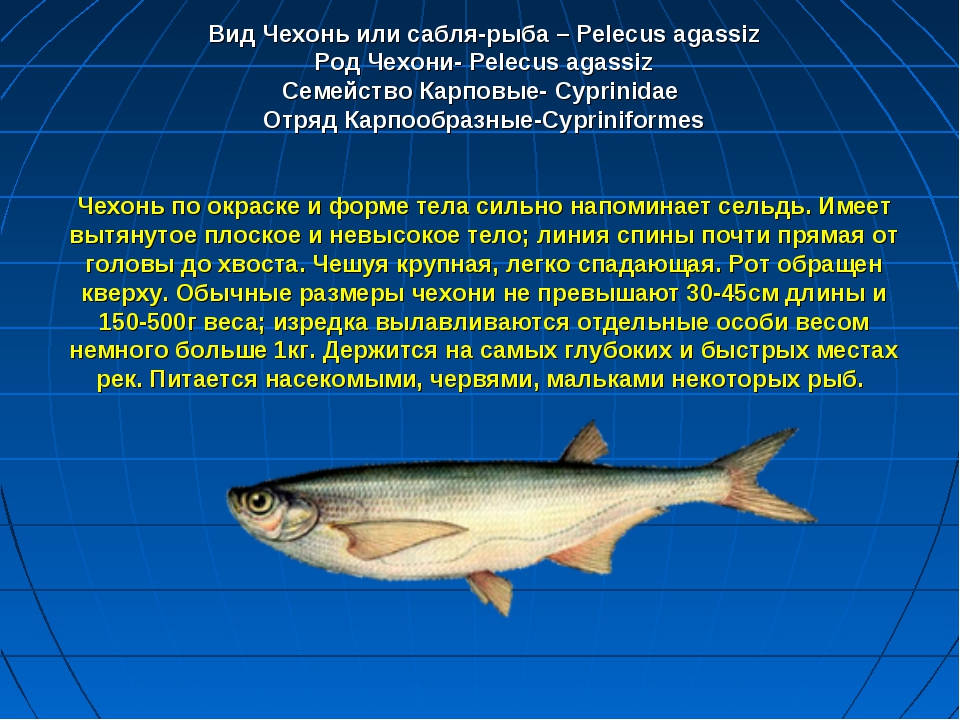 Вид Чехонь или сабля-рыба – Pelecus agassiz
Род Чехони- Pelecus agassiz
Семейство Карповые- Cyprinidae
Отряд Карпообразные-Cypriniformes

Чехонь по окраске и форме тела сильно напоминает сельдь. Имеет вытянутое плоское и невысокое тело; линия спины почти прямая от головы до хвоста. Чешуя крупная, легко спадающая. Рот обращен кверху. Обычные размеры чехони не превышают 30-45см длины и 150-500г веса; изредка вылавливаются отдельные особи весом немного больше 1кг. Держится на самых глубоких и быстрых местах рек. Питается насекомыми, червями, мальками некоторых рыб.